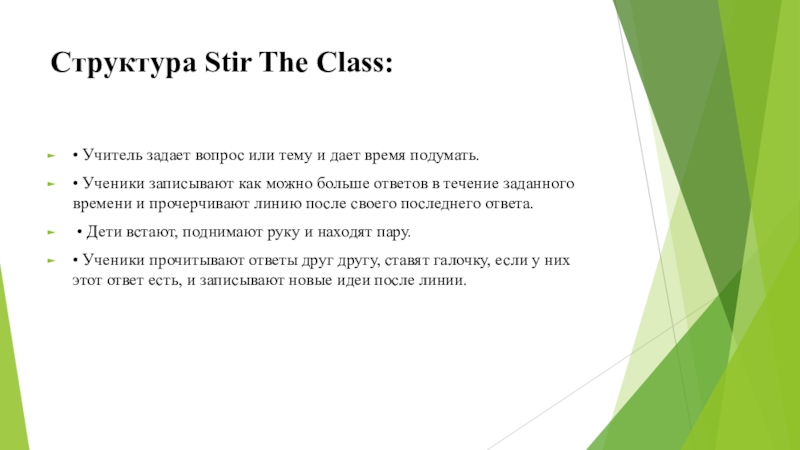 Структура Stir The Class:

• Учитель задает вопрос или тему и дает время подумать.

• Ученики записывают как можно больше ответов в течение заданного времени и прочерчивают линию после своего последнего ответа.

• Дети встают, поднимают руку и находят пару.

• Ученики прочитывают ответы друг другу, ставят галочку, если у них этот ответ есть, и записывают новые идеи после линии.